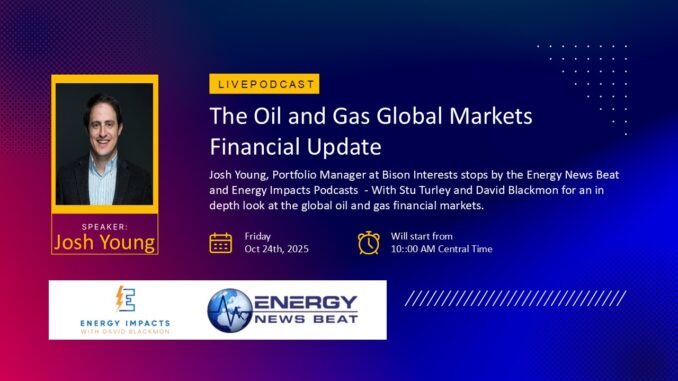 SPEAKER:
Josh Young

LIVEPODCAST

The Oil and Gas Global Markets Financial Update

Josh Young, Portfolio Manager at Bison Interests stops by the Energy News Beat and Energy Impacts Podcasts - With Stu Turley and David Blackmon for an in depth look at the global oil and gas financial markets.

Friday
Oct 24th, 2025

Will start from
10::00 AM Central Time

ENERGY IMPACTS
WITH DAVID BLACKMON

ENERGY
NEWS BEAT